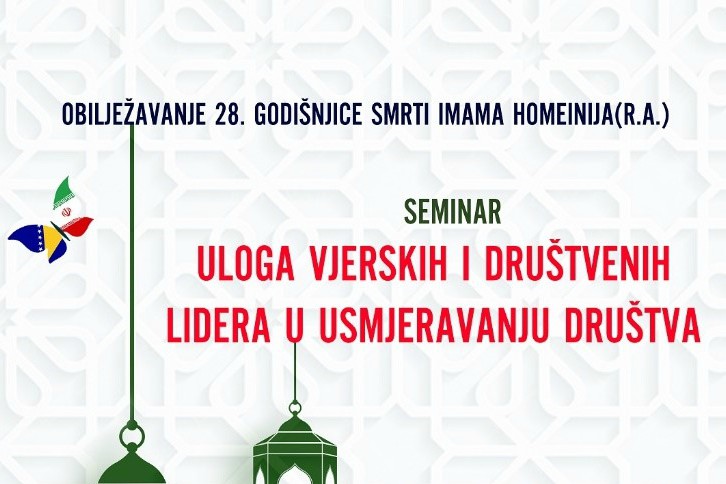 OBILJEŽAVANJE 28. GODIŠNJICE SMRTI IMAMA HOMEINIJA(R.A.)

SEMINAR

ULOGA VJERSKIH I DRUŠTVENIH LIDERA U USMJERAVANJU DRUŠTVA